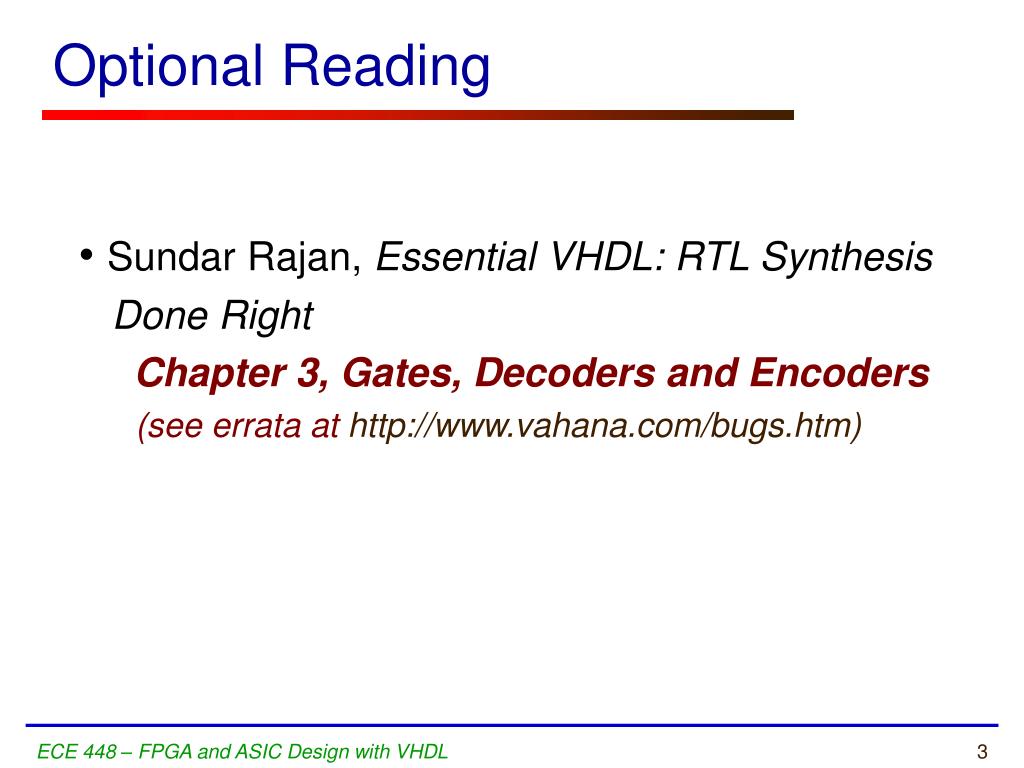 Optional Reading

• Sundar Rajan, Essential VHDL: RTL Synthesis Done Right

Chapter 3, Gates, Decoders and Encoders

(see errata at http://www.vahana.com/bugs.htm)

ECE 448 – FPGA and ASIC Design with VHDL

3